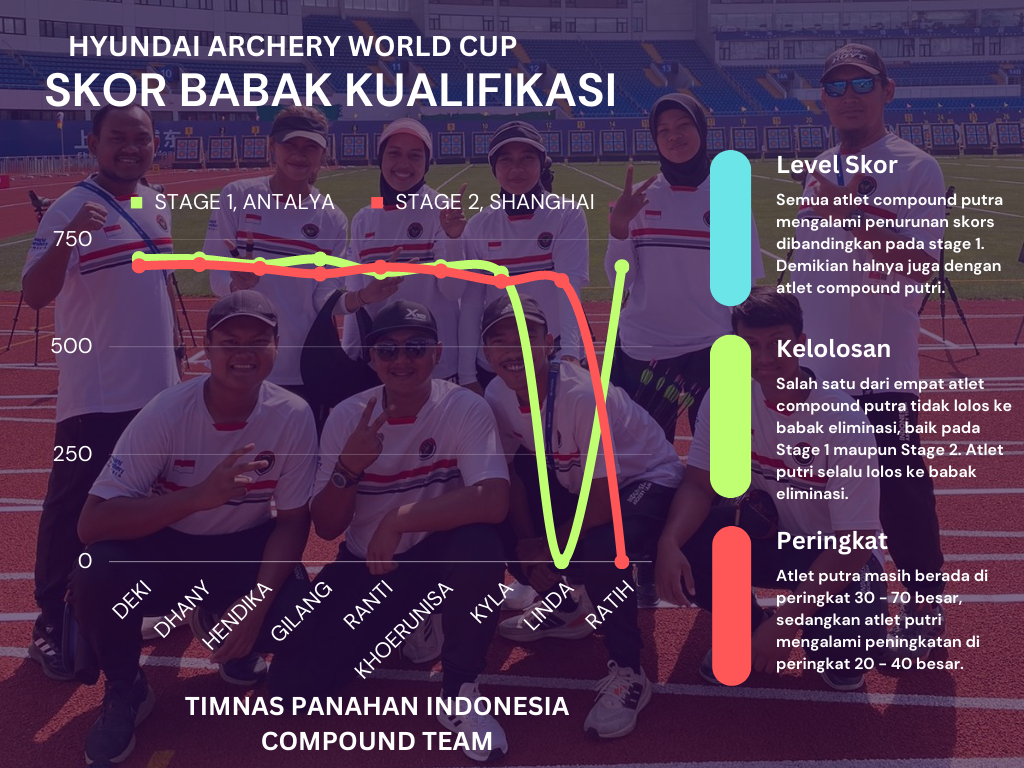 HYUNDAI ARCHERY WORLD CUP
SKOR BABAK KUALIFIKASI

STAGE 1, ANTALYA
STAGE 2, SHANGHAI

750
500
250
0

DEKI
DHANY
HENDIKA
GILANG
RANTI
KHOERUNISA
KYLA
LINDA
RATIH

TIMNAS PANAHAN INDONESIA
COMPOUND TEAM

Level Skor
Semua atlet compound putra mengalami penurunan skors dibandingkan pada stage 1. Demikian halnya juga dengan atlet compound putri.

Kelolosan
Salah satu dari empat atlet compound putra tidak lolos ke babak eliminasi, baik pada Stage 1 maupun Stage 2. Atlet putri selalu lolos ke babak eliminasi.

Peringkat
Atlet putra masih berada di peringkat 30 - 70 besar, sedangkan atlet putri mengalami peningkatan di peringkat 20 - 40 besar.